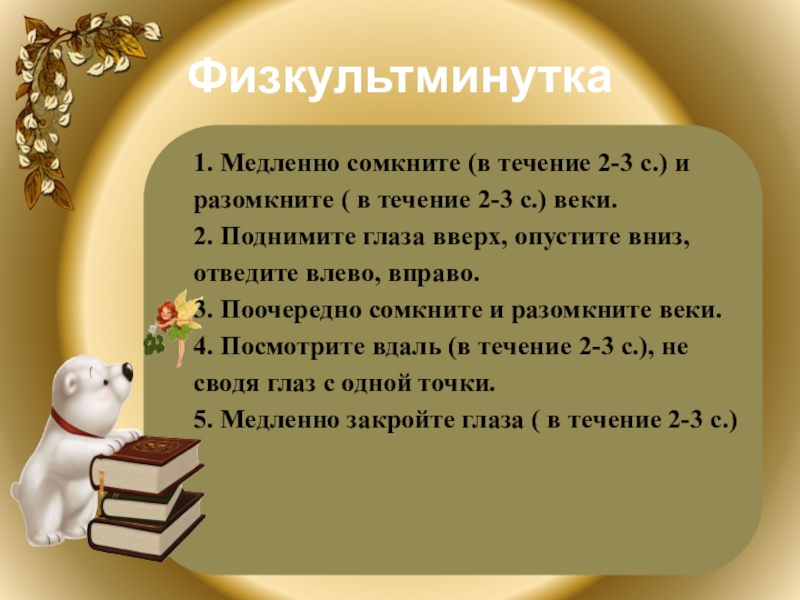 Физкультминутка

1. Медленно сомкните (в течение 2-3 с.) и разомкните ( в течение 2-3 с.) веки.
2. Поднимите глаза вверх, опустите вниз, отведите влево, вправо.
3. Поочередно сомкните и разомкните веки.
4. Посмотрите вдаль (в течение 2-3 с.), не сводя глаз с одной точки.
5. Медленно закройте глаза ( в течение 2-3 с.)